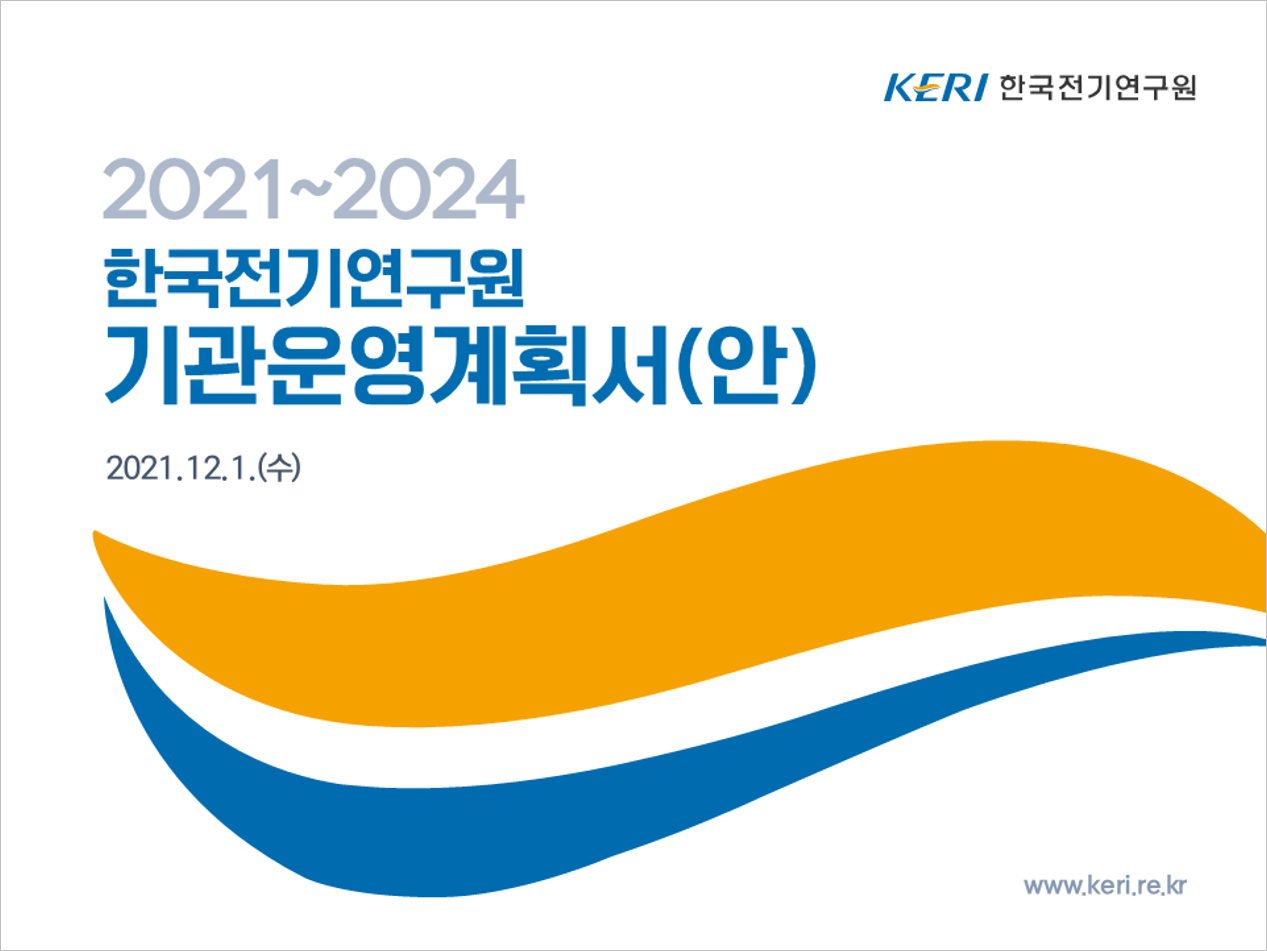 KERI 한국전기연구원

2021~2024
한국전기연구원
기관운영계획서(안)

2021.12.1.(수)

www.keri.re.kr